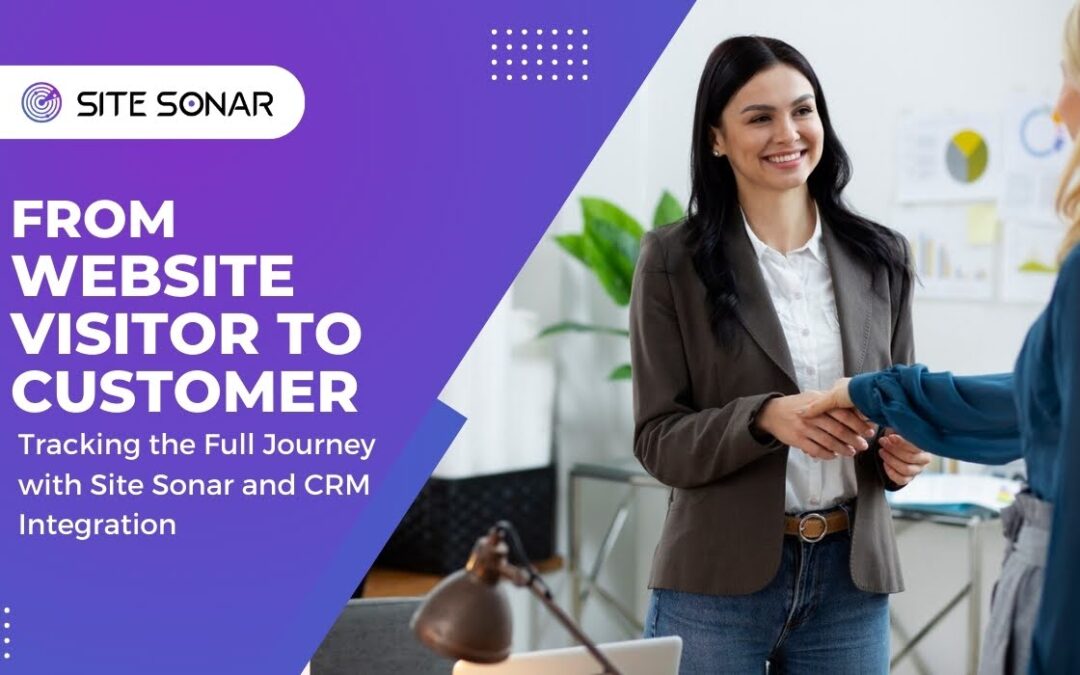 SITE SONAR

FROM WEBSITE VISITOR TO CUSTOMER

Tracking the Full Journey with Site Sonar and CRM Integration